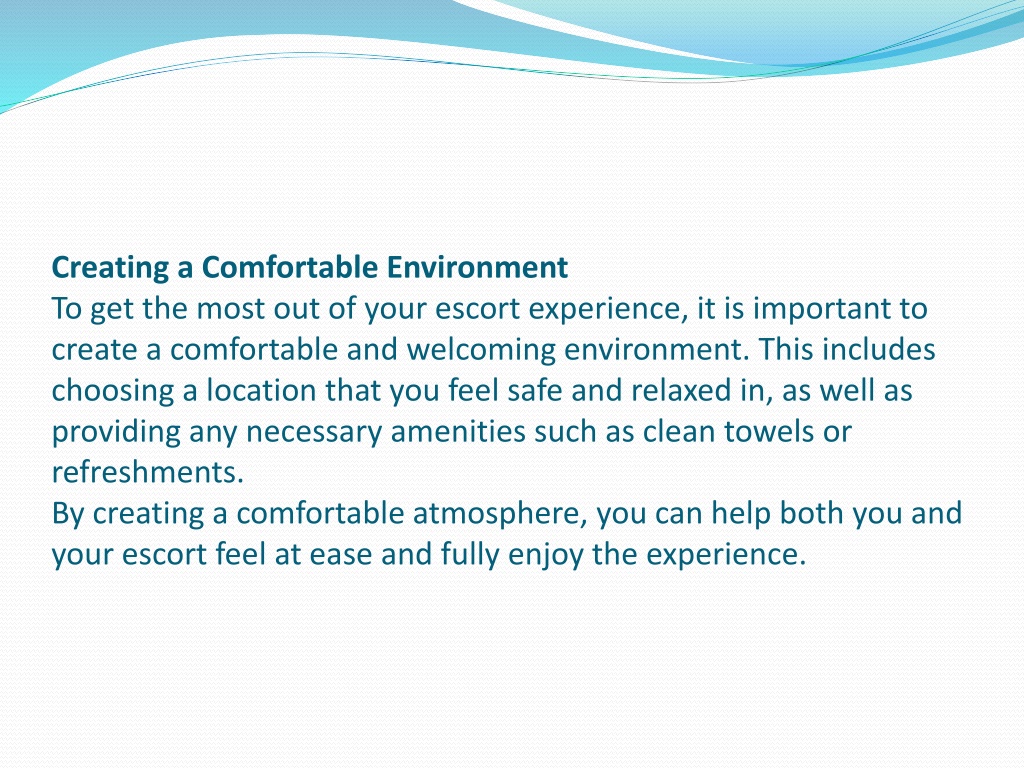 Creating a Comfortable Environment
To get the most out of your escort experience, it is important to create a comfortable and welcoming environment. This includes choosing a location that you feel safe and relaxed in, as well as providing any necessary amenities such as clean towels or refreshments.
By creating a comfortable atmosphere, you can help both you and your escort feel at ease and fully enjoy the experience.